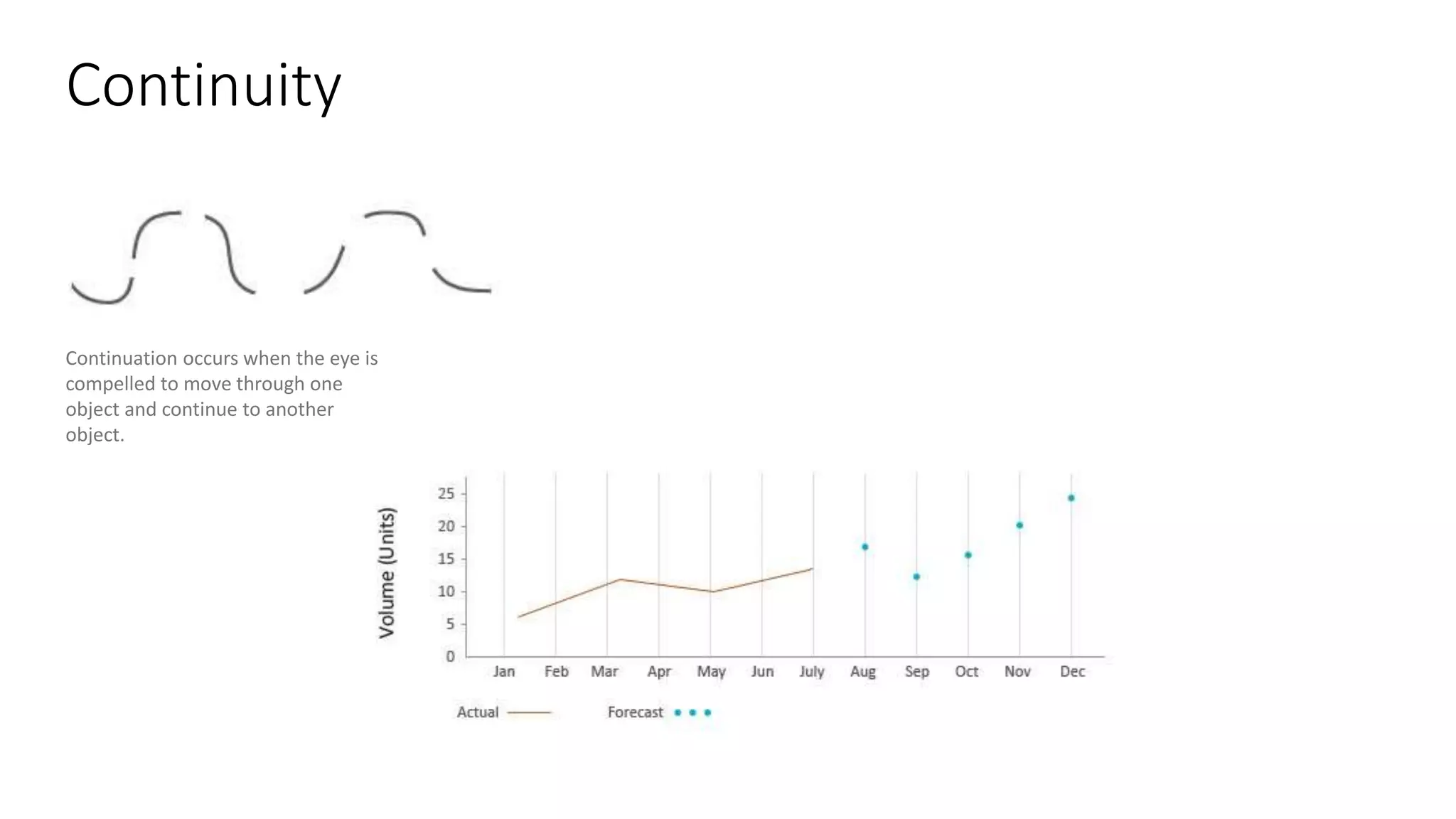 Continuity

Continuation occurs when the eye is compelled to move through one object and continue to another object.

Volume (Units)

25
20
15
10
5
0

Jan Feb Mar Apr May Jun July Aug Sep Oct Nov Dec

Actual

Forecast